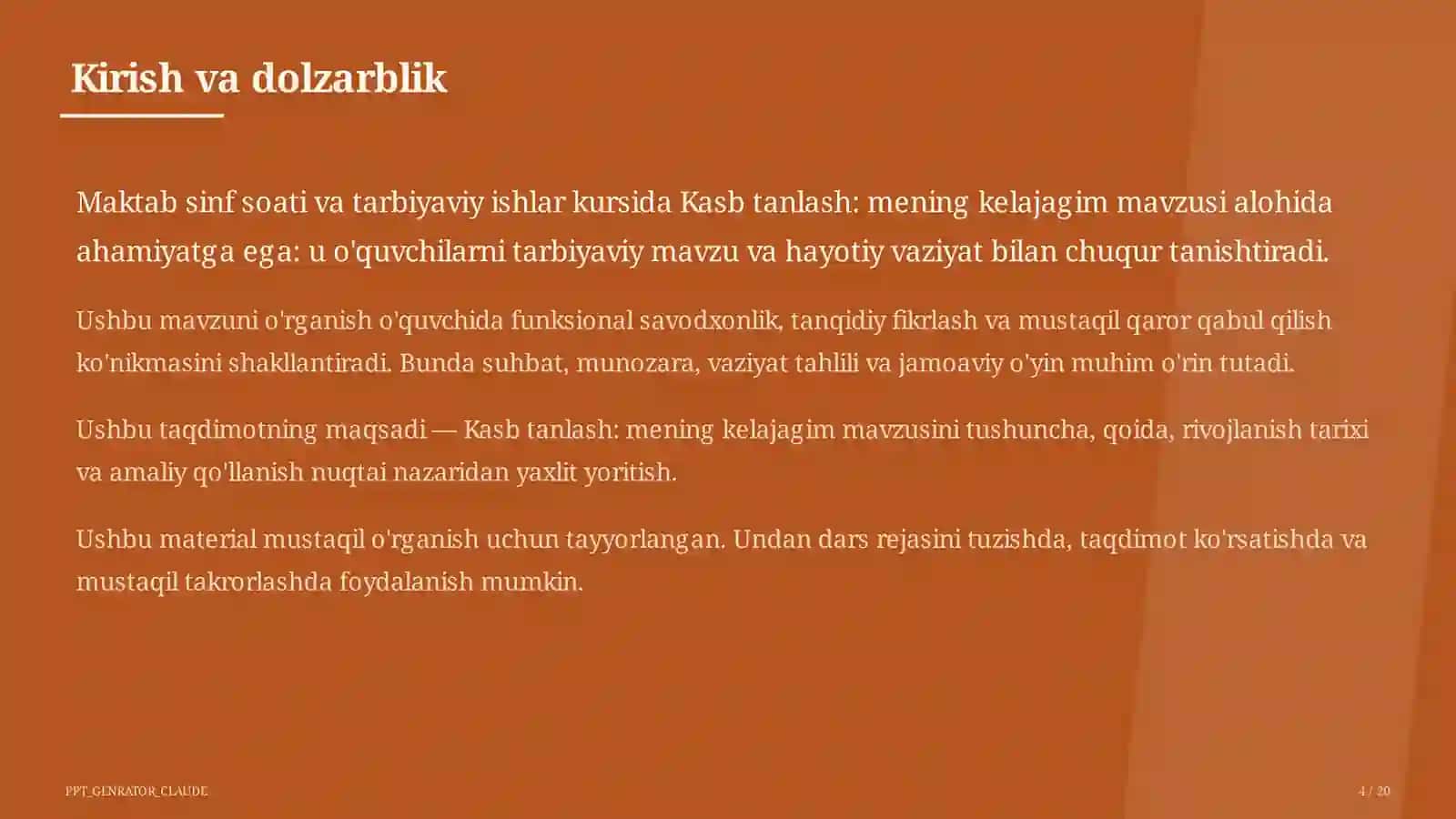 Kirish va dolzarblik

Maktab sinf soati va tarbiyaviy ishlar kursida Kasb tanlash: mening kelajagim mavzusi alohida ahamiyatga ega: u o'quvchilarni tarbiyaviy mavzu va hayotiy vaziyat bilan chuqur tanishtiradi.

Ushbu mavzuni o'rganish o'quvchida funksional savodxonlik, tanqidiy fikrlash va mustaqil qaror qabul qilish ko'nikmasini shakllantiradi. Bunda suhbat, munozara, vaziyat tahlili va jamoaviy o'yin muhim o'rin tutadi.

Ushbu taqdimotning maqsadi — Kasb tanlash: mening kelajagim mavzusini tushuncha, qoida, rivojlanish tarixi va amaliy qo'llanish nuqtai nazaridan yaxlit yoritish.

Ushbu material mustaqil o'rganish uchun tayyorlangan. Undan dars rejasini tuzishda, taqdimot ko'rsatishda va mustaqil takrorlashda foydalanish mumkin.

PPT_GENRATOR_CLAUDE

4 / 20